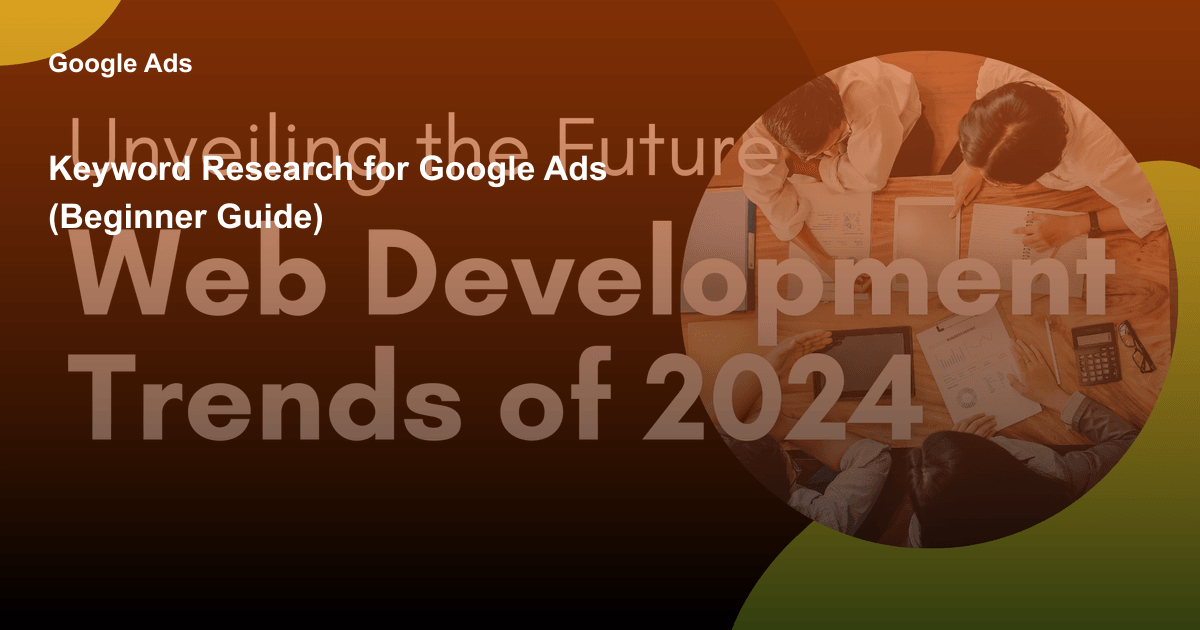 Google Ads

Unveiling the Future

Keyword Research for Google Ads (Beginner Guide)

Web Development Trends of 2024